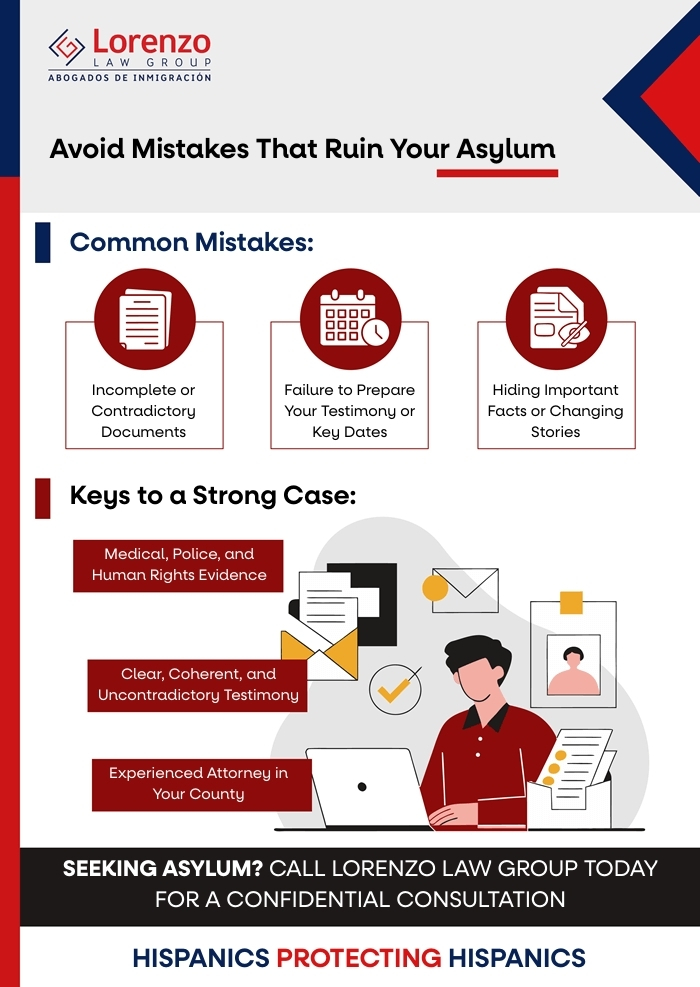 Lorenzo
LAW GROUP
ABOGADOS DE INMIGRACIÓN

Avoid Mistakes That Ruin Your Asylum

Common Mistakes:

Incomplete or Contradictory Documents

Failure to Prepare Your Testimony or Key Dates

Hiding Important Facts or Changing Stories

Keys to a Strong Case:

Medical, Police, and Human Rights Evidence

Clear, Coherent, and Uncontradictory Testimony

Experienced Attorney in Your County

SEEKING ASYLUM? CALL LORENZO LAW GROUP TODAY FOR A CONFIDENTIAL CONSULTATION

HISPANICS PROTECTING HISPANICS